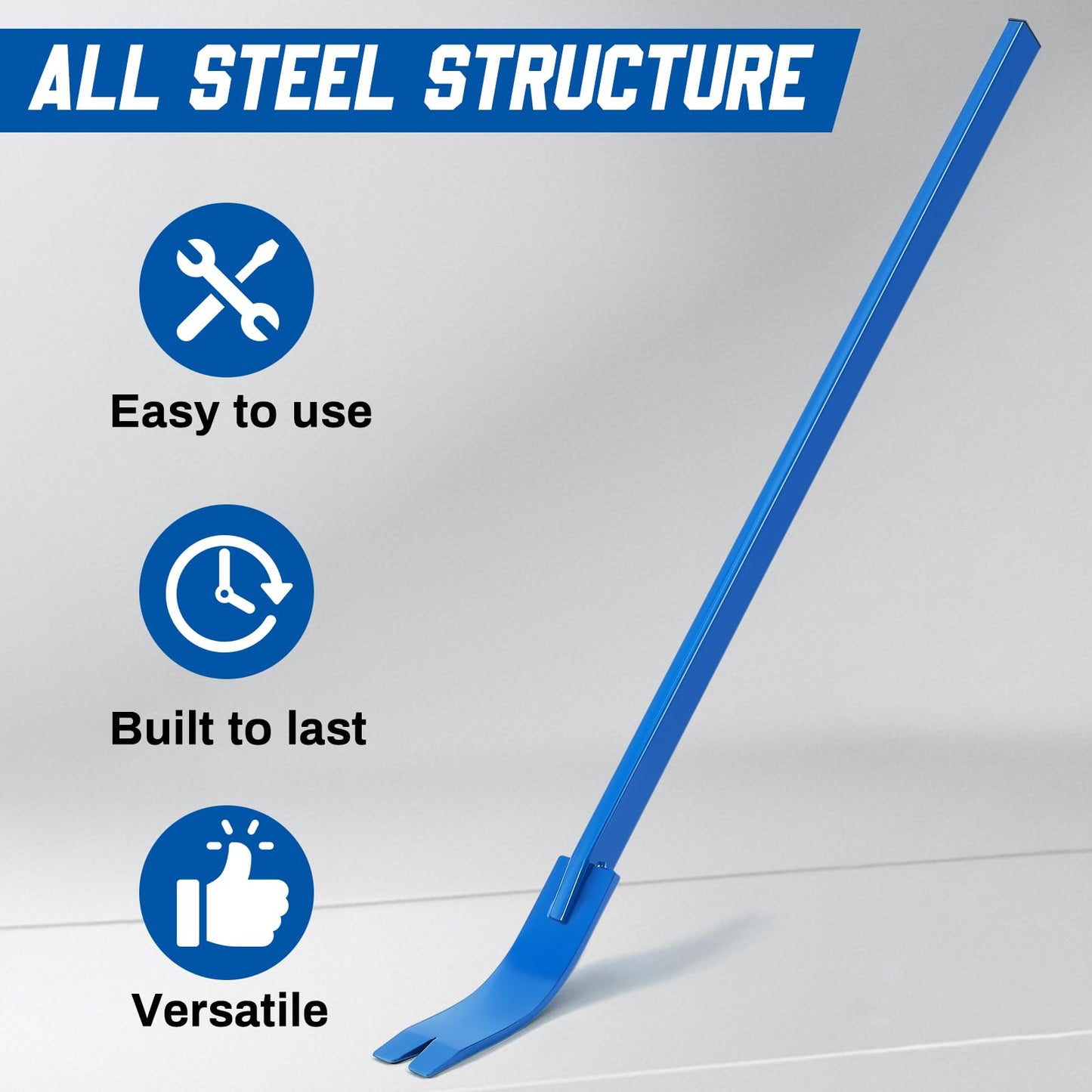 ALL STEEL STRUCTURE

Easy to use

Built to last

Versatile